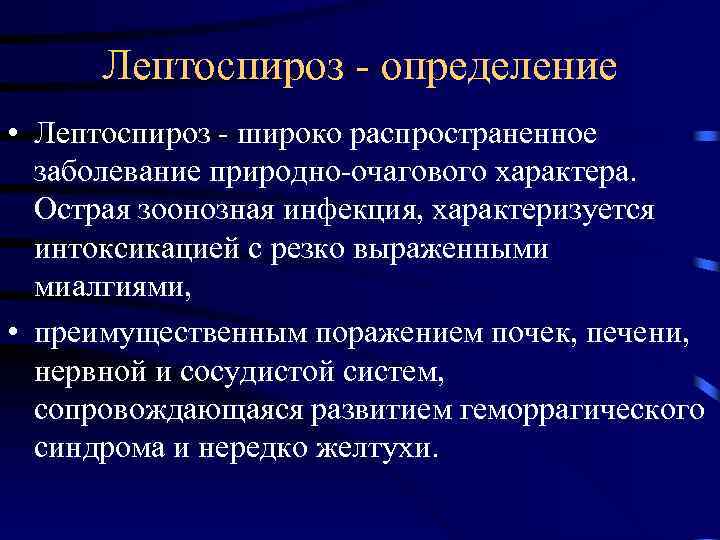 Лептоспироз - определение

• Лептоспироз - широко распространенное заболевание природно-очагового характера. Острая зоонозная инфекция, характеризуется интоксикацией с резко выраженными миалгиями,

• преимущественным поражением почек, печени, нервной и сосудистой систем, сопровождающаяся развитием геморрагического синдрома и нередко желтухи.